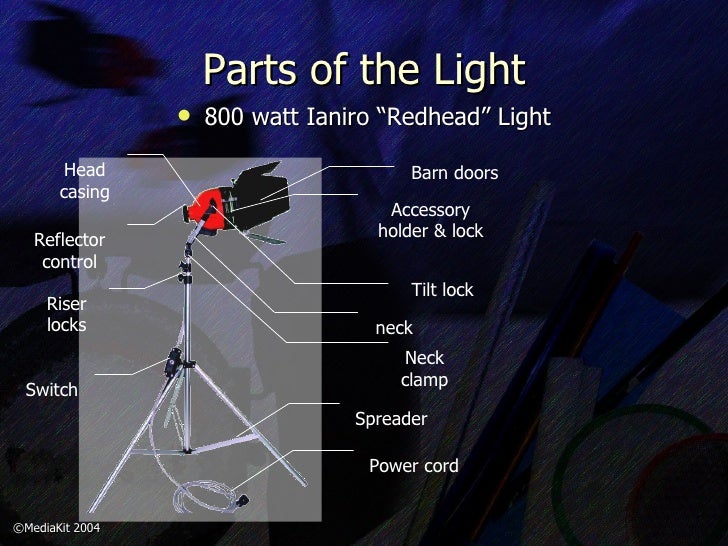 Parts of the Light

• 800 watt Ianiro "Redhead" Light

Head casing

Reflector control

Riser locks

Switch

Barn doors

Accessory holder & lock

Tilt lock

neck

Neck clamp

Spreader

Power cord

©MediaKit 2004